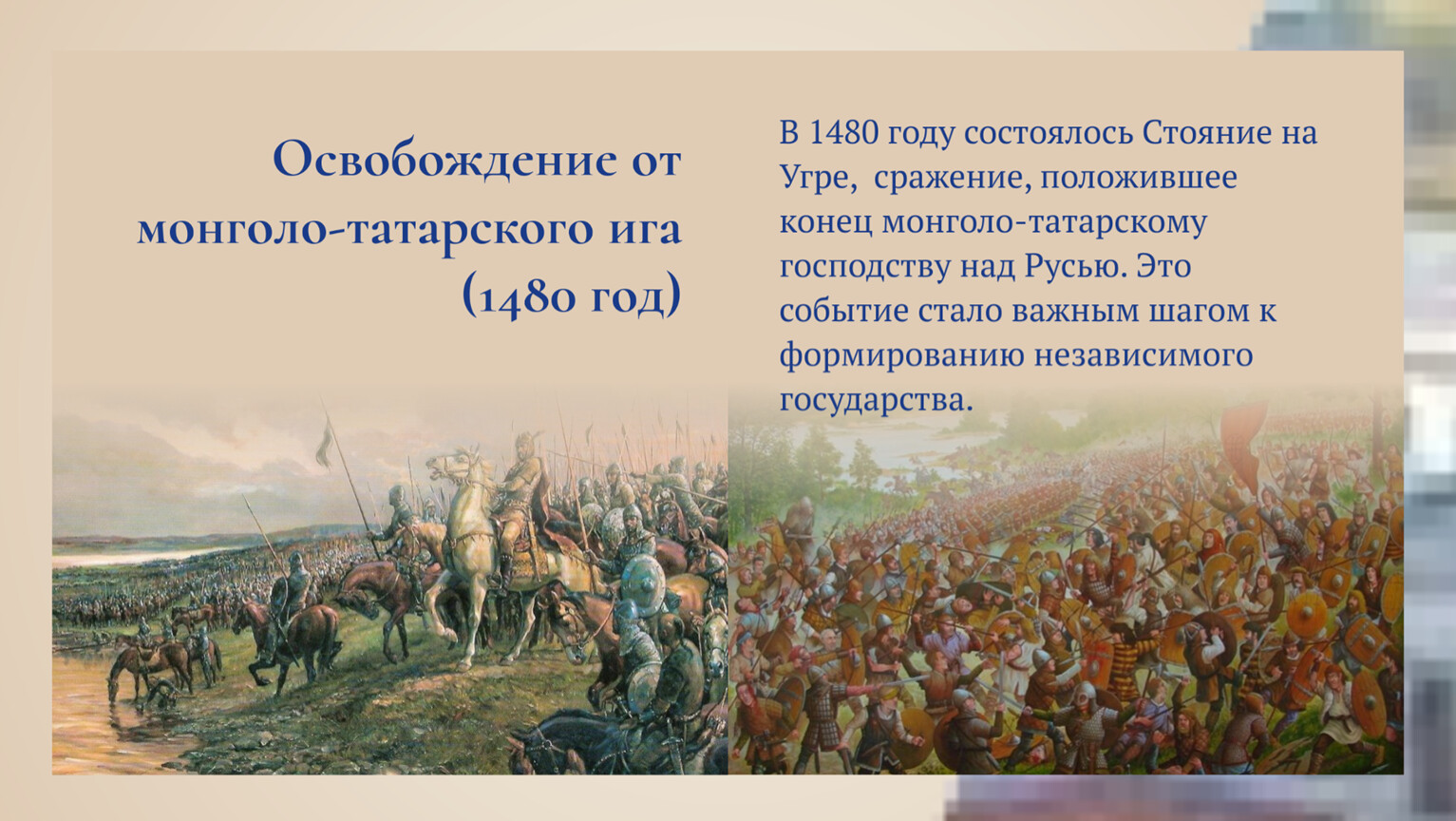 Освобождение от монголо-татарского ига (1480 год)

В 1480 году состоялось Стояние на Угре,  сражение, положившее конец монголо-татарскому господству над Русью. Это событие стало важным шагом к формированию независимого государства.